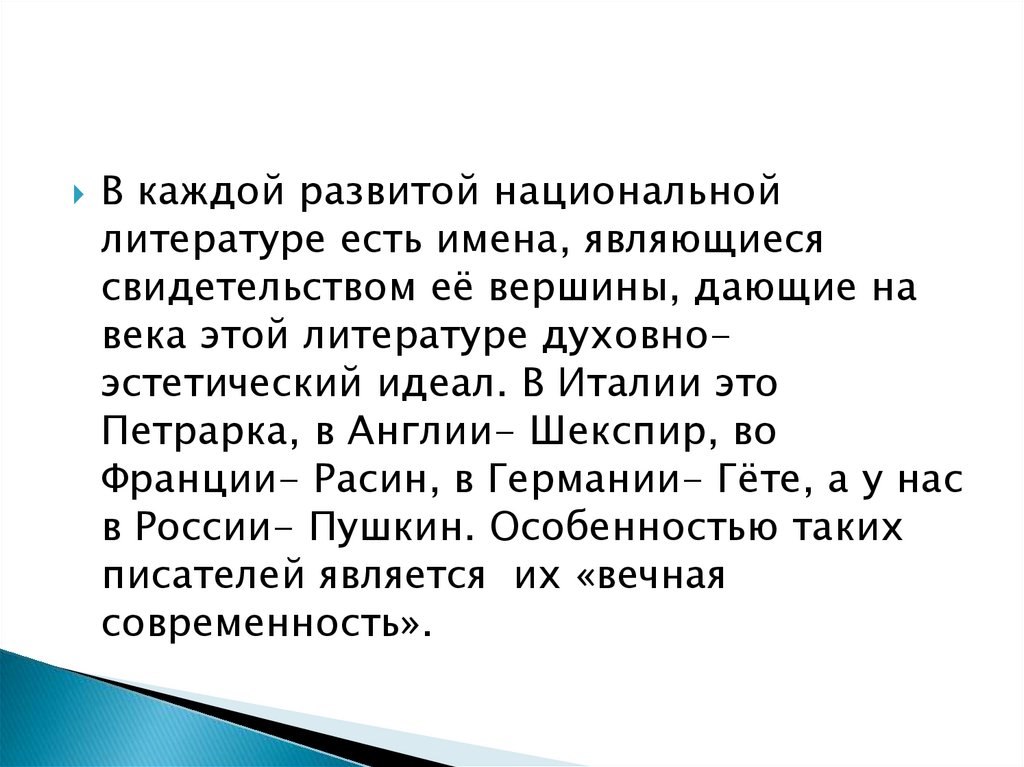 В каждой развитой национальной литературе есть имена, являющиеся свидетельством её вершины, дающие на века этой литературе духовно-эстетический идеал. В Италии это Петрарка, в Англии- Шекспир, во Франции- Расин, в Германии- Гёте, а у нас в России- Пушкин. Особенностью таких писателей является их «вечная современность».